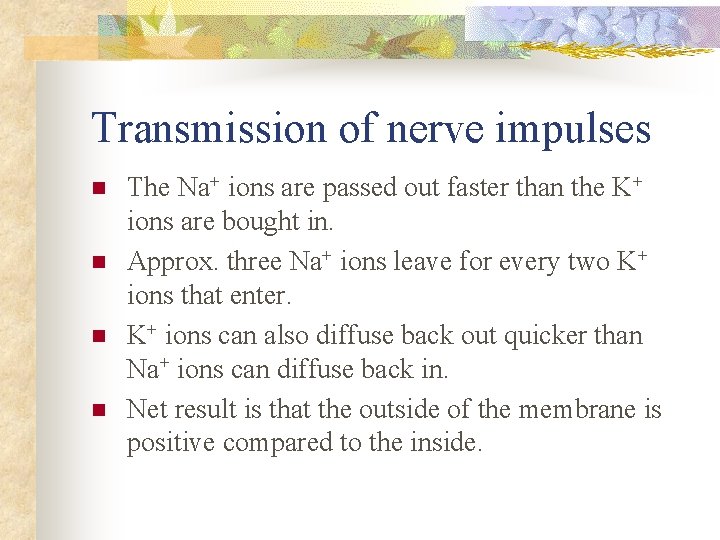 Transmission of nerve impulses

The $Na^+$ ions are passed out faster than the $K^+$ ions are bought in.

Approx. three $Na^+$ ions leave for every two $K^+$ ions that enter.

$K^+$ ions can also diffuse back out quicker than $Na^+$ ions can diffuse back in.

Net result is that the outside of the membrane is positive compared to the inside.